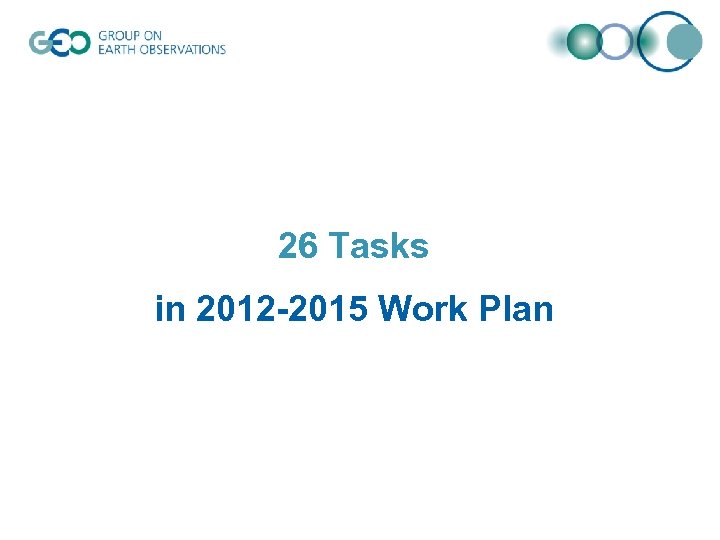 GEO GROUP ON EARTH OBSERVATIONS

26 Tasks

in 2012-2015 Work Plan